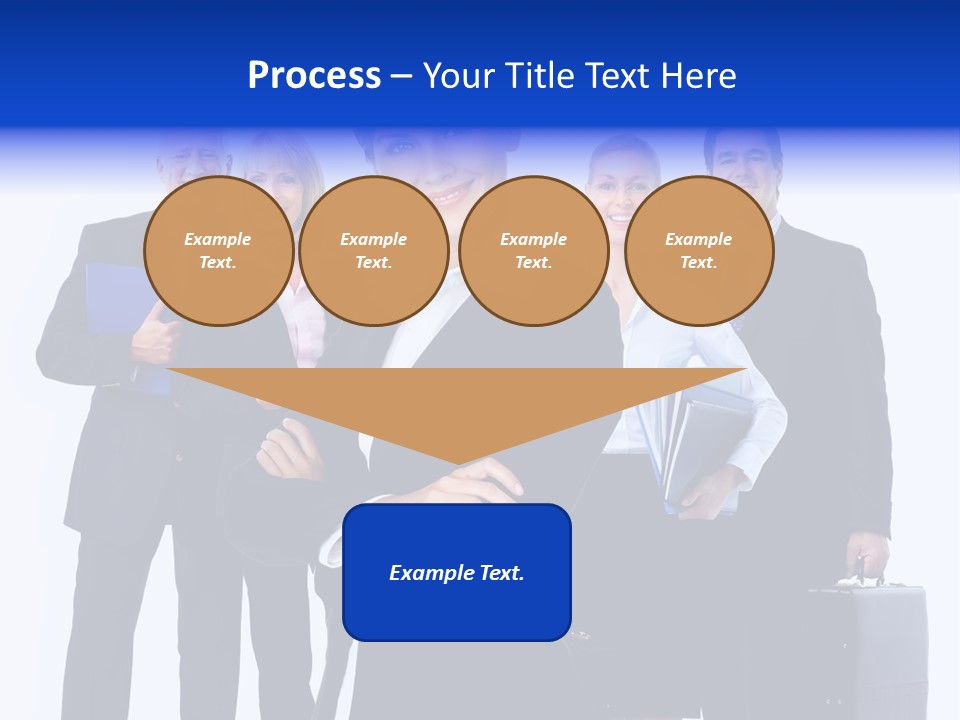 Process – Your Title Text Here

Example Text.

Example Text.

Example Text.

Example Text.

Example Text.